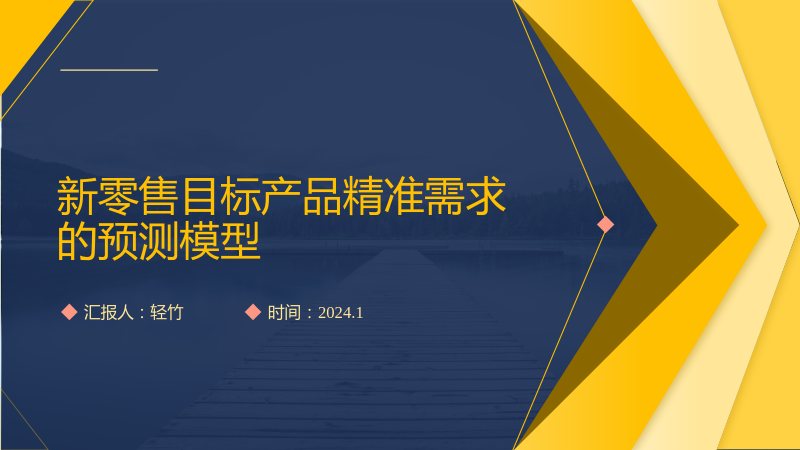 新零售目标产品精准需求的预测模型

汇报人：轻竹

时间：2024.1